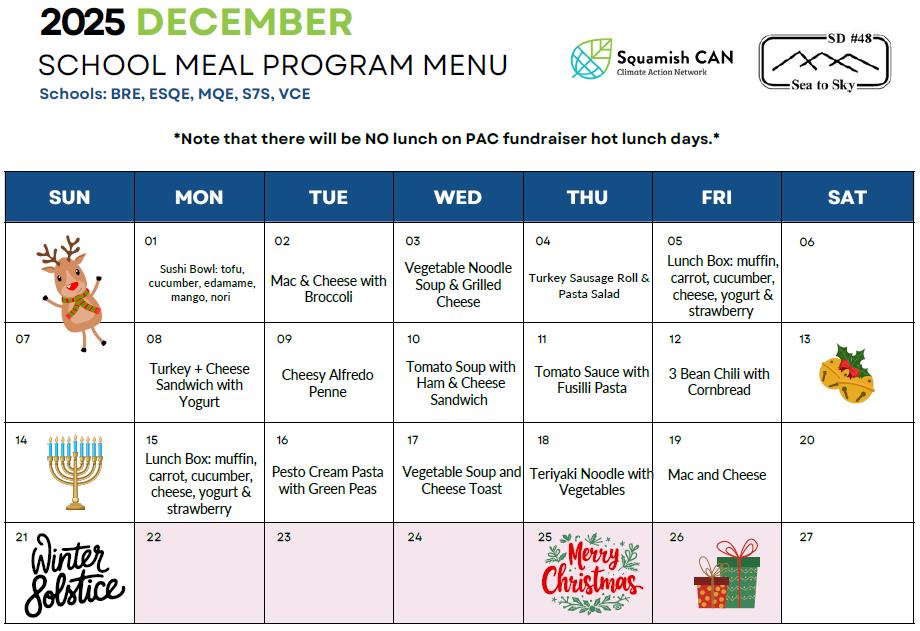 2025 DECEMBER
SCHOOL MEAL PROGRAM MENU
Schools: BRE, ESQE, MQE, S7S, VCE

Squamish CAN
Climate Action Network

SD #48
Sea to Sky

*Note that there will be NO lunch on PAC fundraiser hot lunch days.*

| SUN | MON | TUE | WED | THU | FRI | SAT |
|---|---|---|---|---|---|---|
| | 01 Sushi Bowl: tofu, cucumber, edamame, mango, nori | 02 Mac & Cheese with Broccoli | 03 Vegetable Noodle Soup & Grilled Cheese | 04 Turkey Sausage Roll & Pasta Salad | 05 Lunch Box: muffin, carrot, cucumber, cheese, yogurt & strawberry | 06 |
| 07 | 08 Turkey + Cheese Sandwich with Yogurt | 09 Cheesy Alfredo Penne | 10 Tomato Soup with Ham & Cheese Sandwich | 11 Tomato Sauce with Fusilli Pasta | 12 3 Bean Chili with Cornbread | 13 |
| 14 | 15 Lunch Box: muffin, carrot, cucumber, cheese, yogurt & strawberry | 16 Pesto Cream Pasta with Green Peas | 17 Vegetable Soup and Cheese Toast | 18 Teriyaki Noodle with Vegetables | 19 Mac and Cheese | 20 |
| 21 Winter Solstice | 22 | 23 | 24 | 25 Merry Christmas | 26 | 27 |